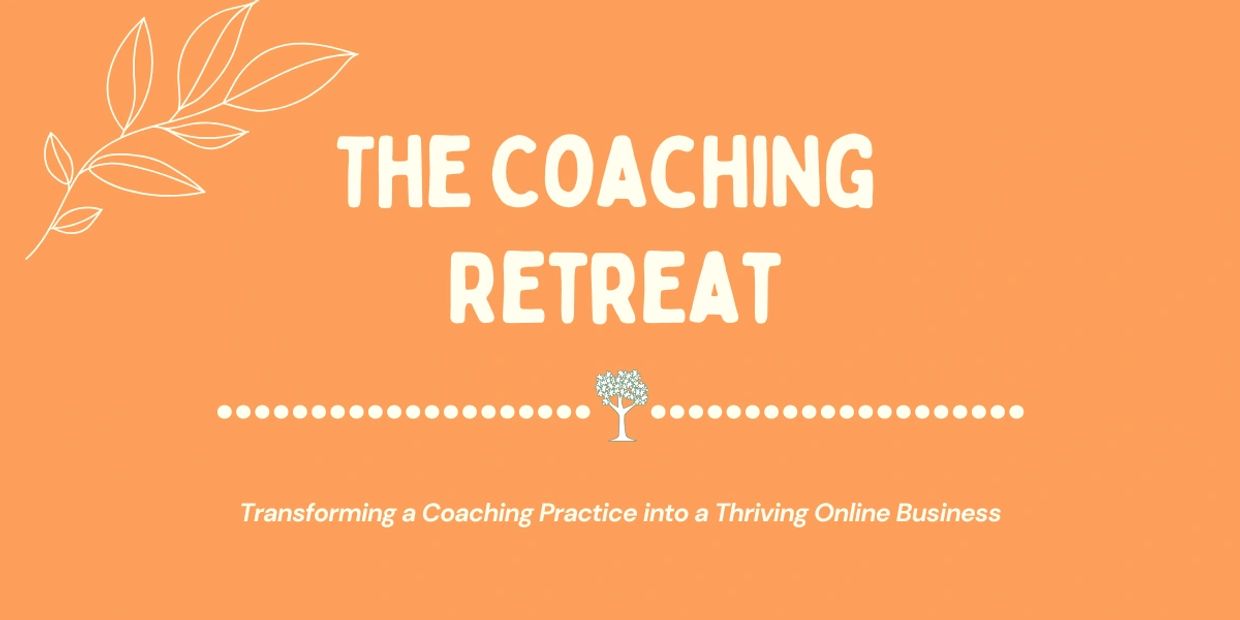 THE COACHING RETREAT

Transforming a Coaching Practice into a Thriving Online Business